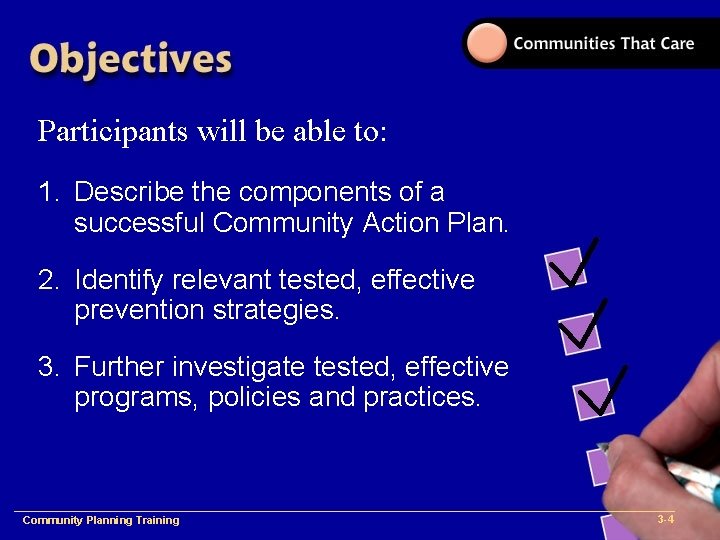 Objectives

Communities That Care

Participants will be able to:

1. Describe the components of a successful Community Action Plan.

2. Identify relevant tested, effective prevention strategies.

3. Further investigate tested, effective programs, policies and practices.

Community Planning Training

3-4